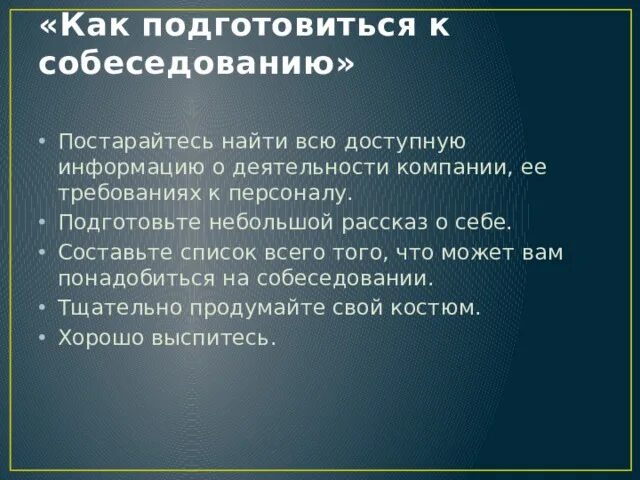 «Как подготовиться к собеседованию»

• Постарайтесь найти всю доступную информацию о деятельности компании, ее требованиях к персоналу.
• Подготовьте небольшой рассказ о себе.
• Составьте список всего того, что может вам понадобиться на собеседовании.
• Тщательно продумайте свой костюм.
• Хорошо выспитесь.